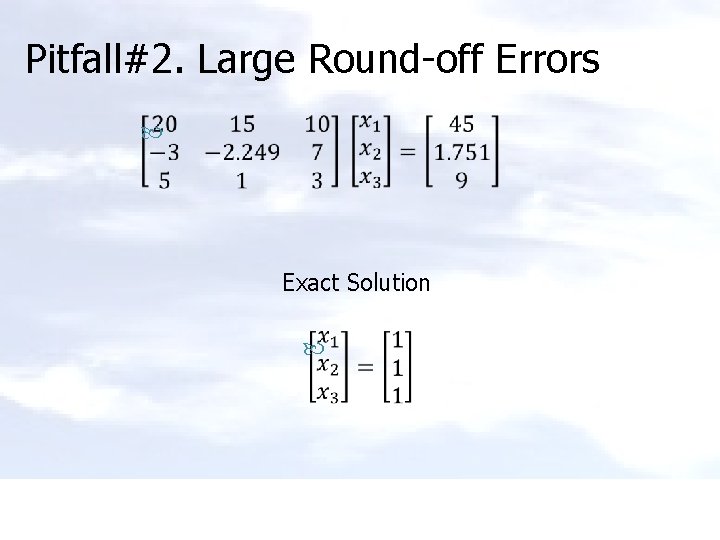 Pitfall#2. Large Round-off Errors

$\begin{bmatrix} 20 & 15 & 10 \\ -3 & -2.249 & 7 \\ 5 & 1 & 3 \end{bmatrix} \begin{bmatrix} x_1 \\ x_2 \\ x_3 \end{bmatrix} = \begin{bmatrix} 45 \\ 1.751 \\ 9 \end{bmatrix}$

Exact Solution

$\begin{bmatrix} x_1 \\ x_2 \\ x_3 \end{bmatrix} = \begin{bmatrix} 1 \\ 1 \\ 1 \end{bmatrix}$